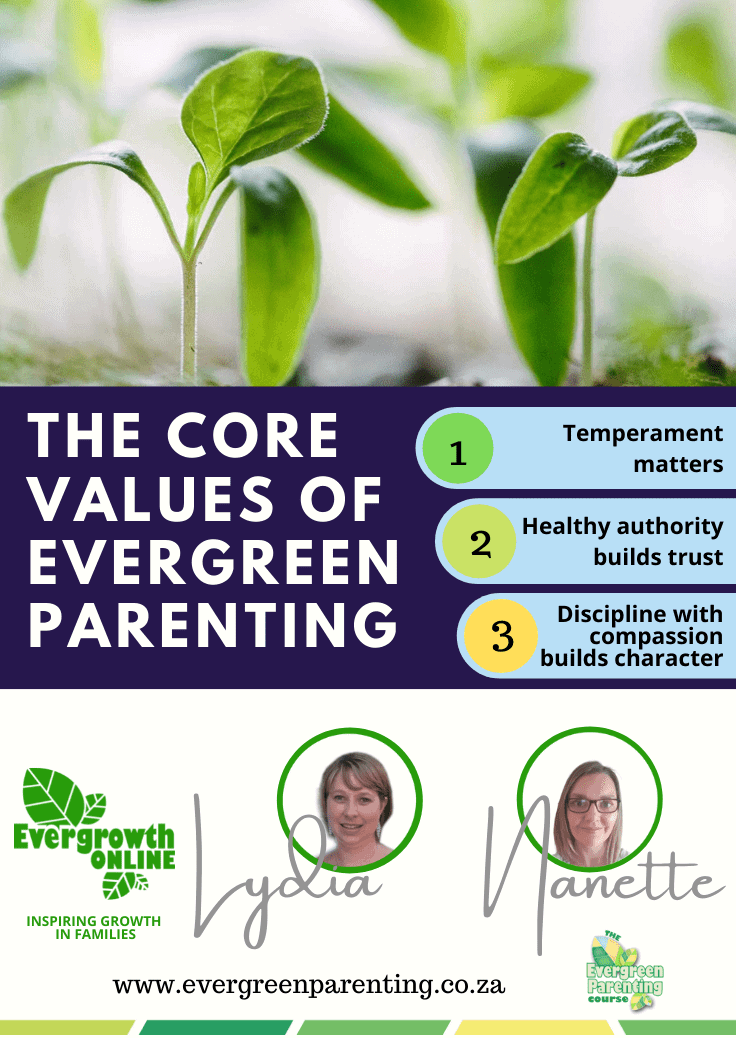 THE CORE VALUES OF EVERGREEN PARENTING

1 Temperament matters

2 Healthy authority builds trust

3 Discipline with compassion builds character

Evergrowth ONLINE
INSPIRING GROWTH IN FAMILIES

Lydia

Nanette

www.evergreenparenting.co.za

THE Evergreen Parenting course